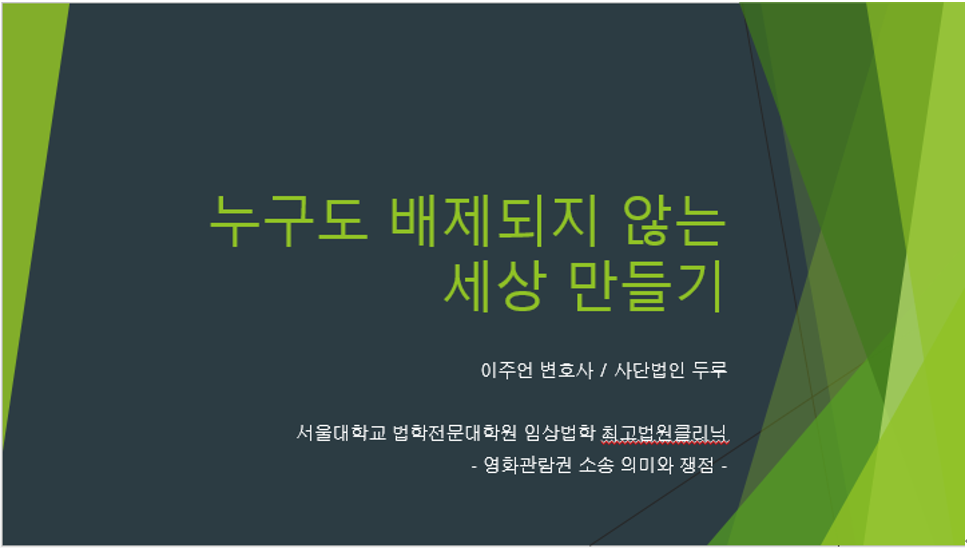 누구도 배제되지 않는 세상 만들기

이주언 변호사 / 사단법인 두루

서울대학교 법학전문대학원 임상법학 최고법원클리닉
- 영화관람권 소송 의미와 쟁점 -